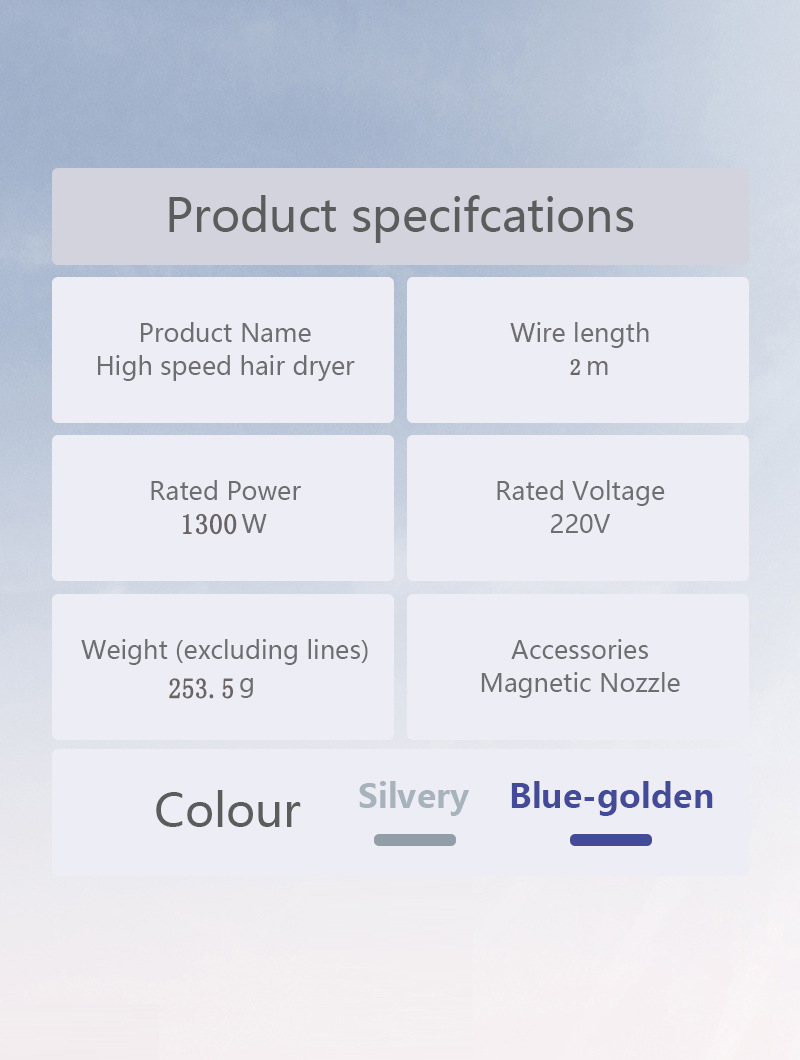 Product specifcations

Product Name
High speed hair dryer

Wire length
2 m

Rated Power
1300 W

Rated Voltage
220V

Weight (excluding lines)
253. 5 g

Accessories
Magnetic Nozzle

Colour

Silvery

Blue-golden